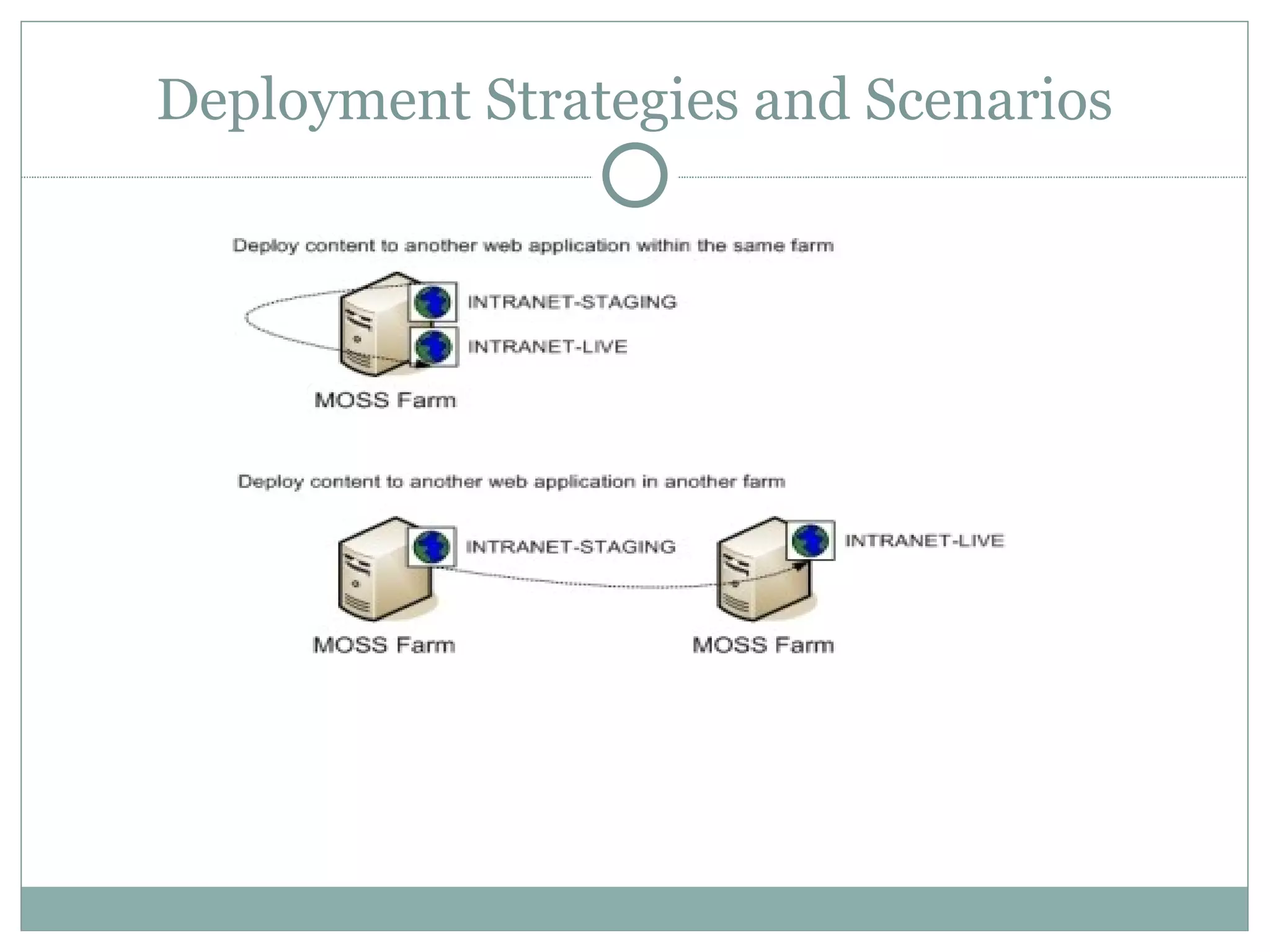 Deployment Strategies and Scenarios

Deploy content to another web application within the same farm

INTRANET-STAGING

INTRANET-LIVE

MOSS Farm

Deploy content to another web application in another farm

INTRANET-STAGING

INTRANET-LIVE

MOSS Farm

MOSS Farm